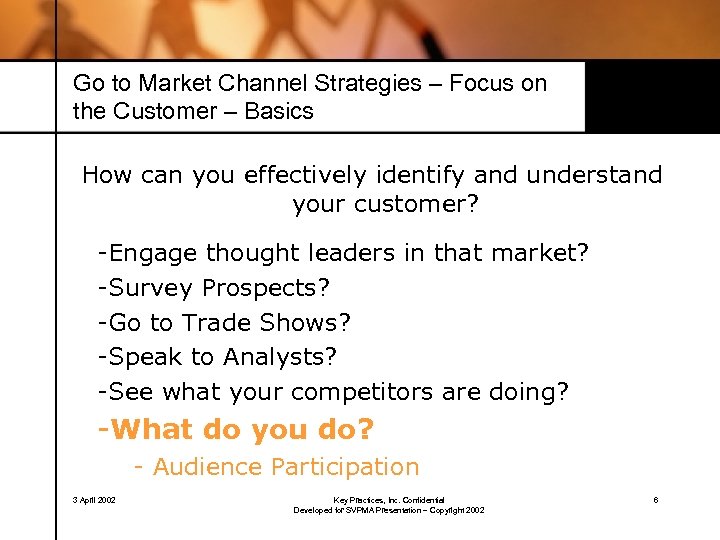 Go to Market Channel Strategies – Focus on the Customer – Basics

How can you effectively identify and understand your customer?

-Engage thought leaders in that market?

-Survey Prospects?

-Go to Trade Shows?

-Speak to Analysts?

-See what your competitors are doing?

-What do you do?

- Audience Participation

3 April 2002

Key Practices, Inc. Confidential
Developed for SVPMA Presentation – Copyright 2002

6